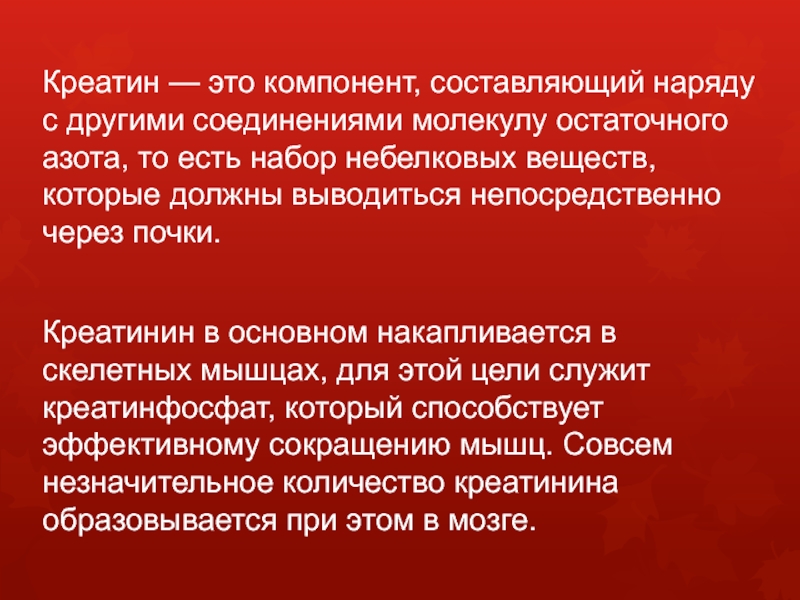 Креатин — это компонент, составляющий наряду с другими соединениями молекулу остаточного азота, то есть набор небелковых веществ, которые должны выводиться непосредственно через почки.

Креатинин в основном накапливается в скелетных мышцах, для этой цели служит креатинфосфат, который способствует эффективному сокращению мышц. Совсем незначительное количество креатинина образовывается при этом в мозге.